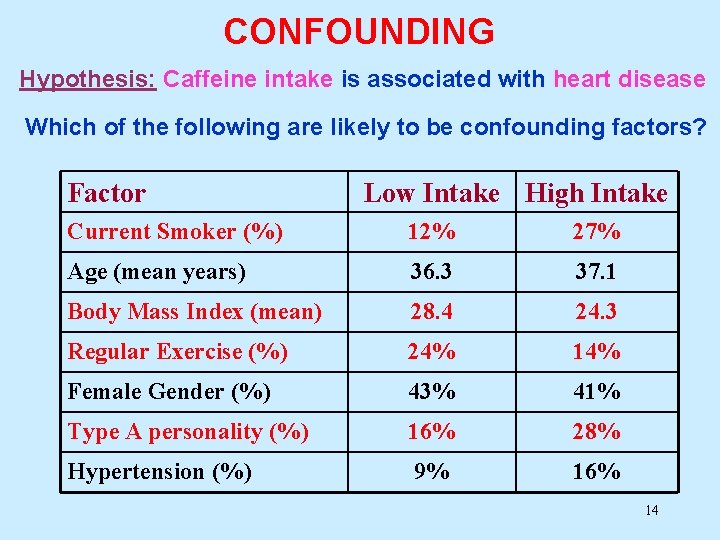 CONFOUNDING

Hypothesis: Caffeine intake is associated with heart disease

Which of the following are likely to be confounding factors?

| Factor | Low Intake | High Intake |
|---|---|---|
| Current Smoker (%) | 12% | 27% |
| Age (mean years) | 36.3 | 37.1 |
| Body Mass Index (mean) | 28.4 | 24.3 |
| Regular Exercise (%) | 24% | 14% |
| Female Gender (%) | 43% | 41% |
| Type A personality (%) | 16% | 28% |
| Hypertension (%) | 9% | 16% |

14